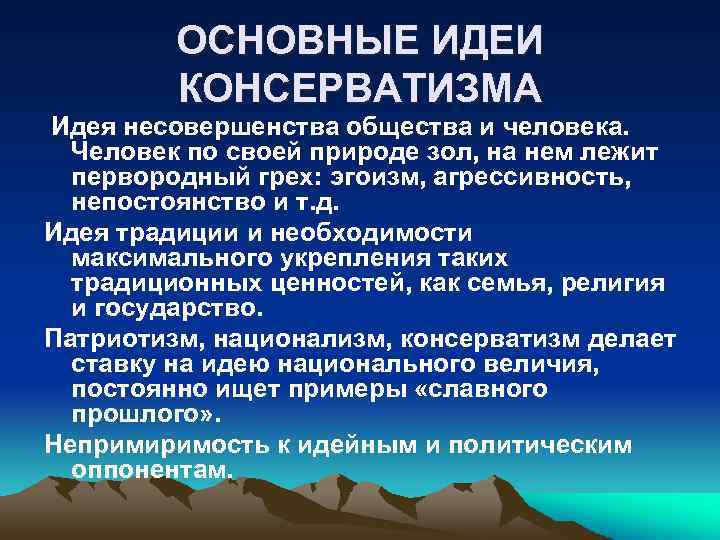 ОСНОВНЫЕ ИДЕИ КОНСЕРВАТИЗМА

Идея несовершенства общества и человека. Человек по своей природе зол, на нем лежит первородный грех: эгоизм, агрессивность, непостоянство и т.д.

Идея традиции и необходимости максимального укрепления таких традиционных ценностей, как семья, религия и государство.

Патриотизм, национализм, консерватизм делает ставку на идею национального величия, постоянно ищет примеры «славного прошлого».

Непримиримость к идейным и политическим оппонентам.